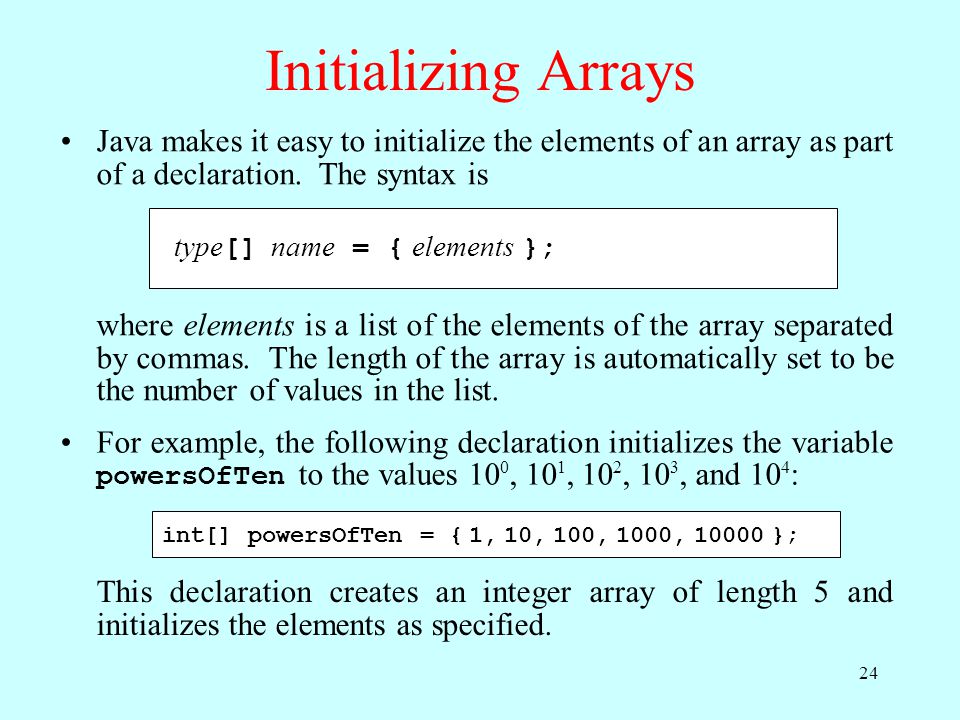 Initializing Arrays

• Java makes it easy to initialize the elements of an array as part of a declaration. The syntax is

type[] name = { elements };

where elements is a list of the elements of the array separated by commas. The length of the array is automatically set to be the number of values in the list.

• For example, the following declaration initializes the variable powersOfTen to the values $10^0$, $10^1$, $10^2$, $10^3$, and $10^4$:

int[] powersOfTen = { 1, 10, 100, 1000, 10000 };

This declaration creates an integer array of length 5 and initializes the elements as specified.

24